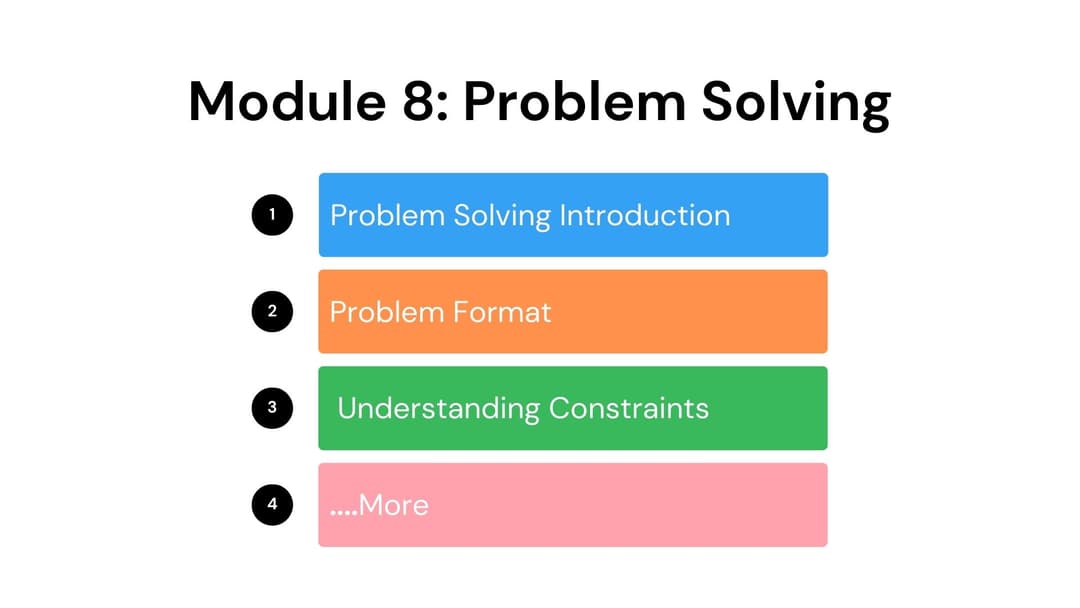 Module 8: Problem Solving

1 Problem Solving Introduction

2 Problem Format

3 Understanding Constraints

4 ....More